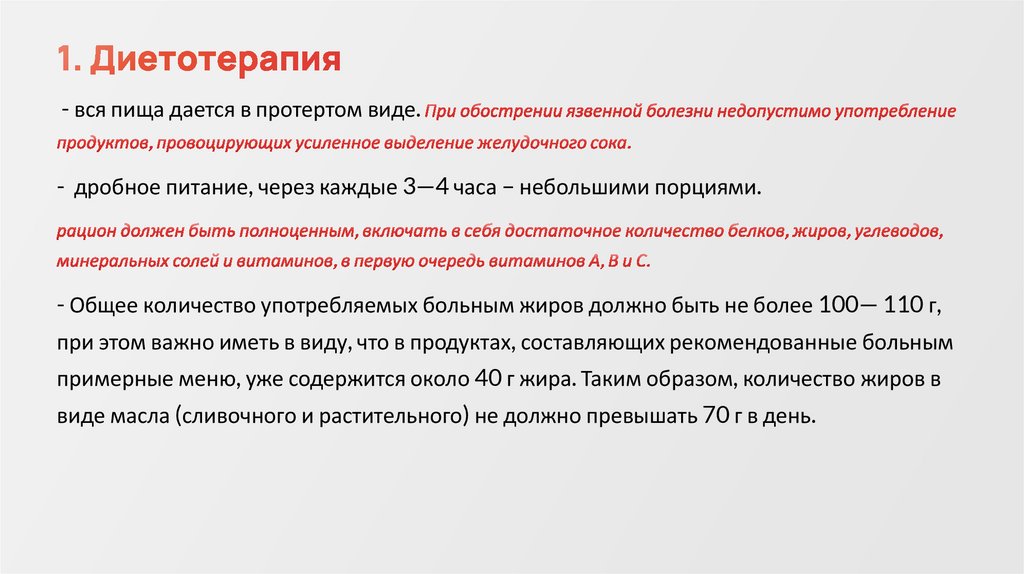 1. Диетотерапия

- вся пища дается в протертом виде. При обострении язвенной болезни недопустимо употребление продуктов, провоцирующих усиленное выделение желудочного сока.

- дробное питание, через каждые 3—4 часа – небольшими порциями.

рацион должен быть полноценным, включать в себя достаточное количество белков, жиров, углеводов, минеральных солей и витаминов, в первую очередь витаминов А, В и С.

- Общее количество употребляемых больным жиров должно быть не более 100— 110 г, при этом важно иметь в виду, что в продуктах, составляющих рекомендованные больным примерные меню, уже содержится около 40 г жира. Таким образом, количество жиров в виде масла (сливочного и растительного) не должно превышать 70 г в день.